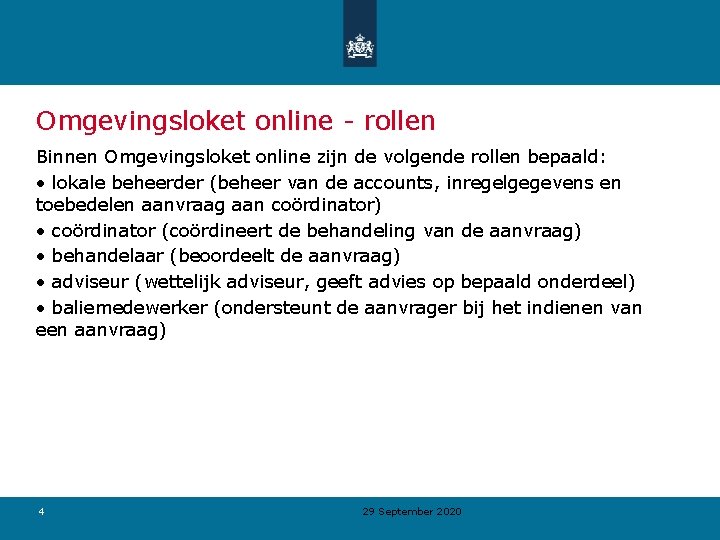 Omgevingsloket online - rollen

Binnen Omgevingsloket online zijn de volgende rollen bepaald:

• lokale beheerder (beheer van de accounts, inregelgegevens en toebedelen aanvraag aan coördinator)

• coördinator (coördineert de behandeling van de aanvraag)

• behandelaar (beoordeelt de aanvraag)

• adviseur (wettelijk adviseur, geeft advies op bepaald onderdeel)

• baliemedewerker (ondersteunt de aanvrager bij het indienen van een aanvraag)

4

29 September 2020